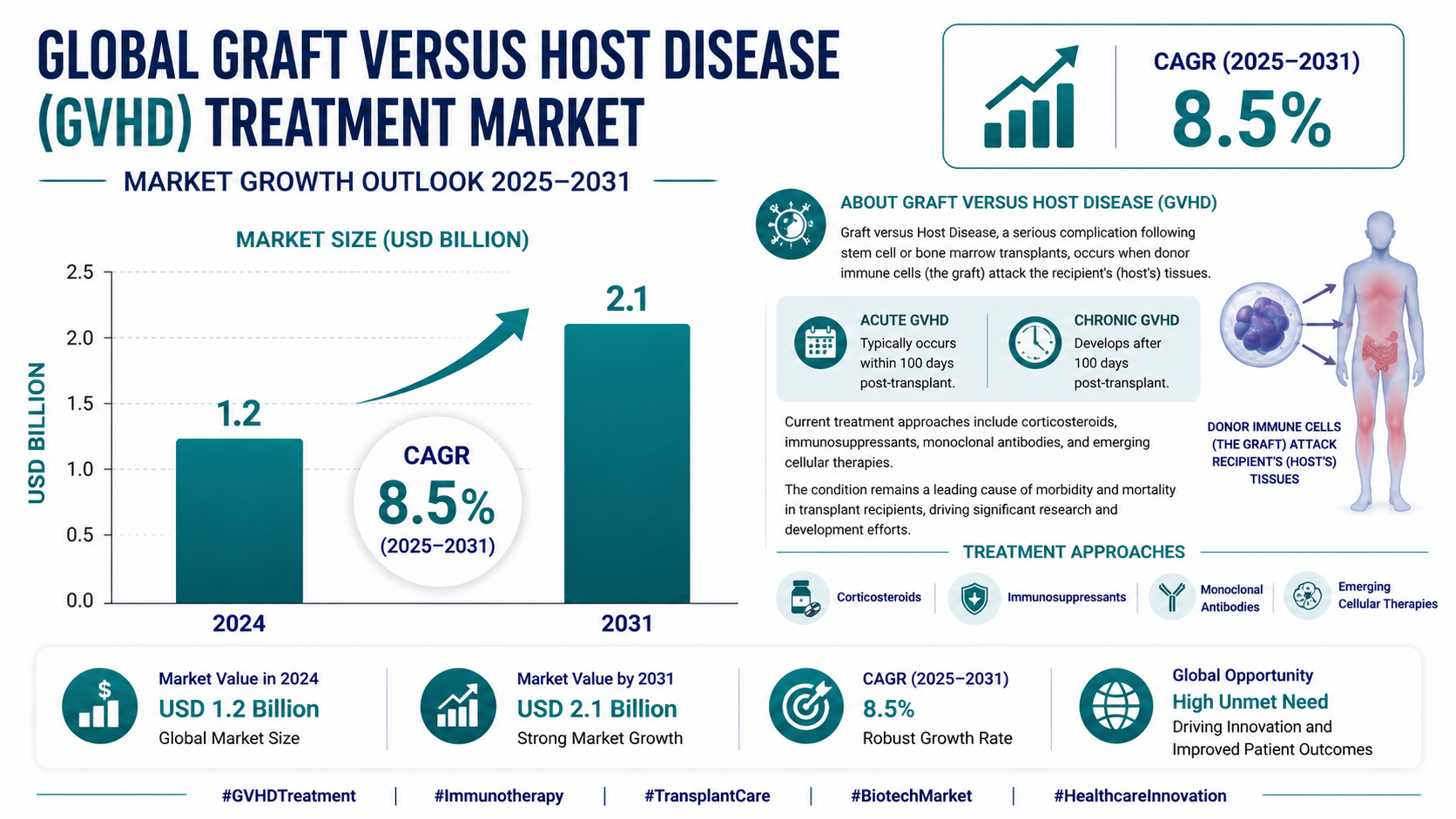 GLOBAL GRAFT VERSUS HOST DISEASE (GVHD) TREATMENT MARKET

MARKET GROWTH OUTLOOK 2025–2031

CAGR (2025–2031)
8.5%

MARKET SIZE (USD BILLION)

USD BILLION

2.5
2.0
1.5
1.0
0.5
0.0

1.2
2.1

CAGR
8.5%
(2025–2031)

2024
2031

ABOUT GRAFT VERSUS HOST DISEASE (GVHD)

Graft versus Host Disease, a serious complication following stem cell or bone marrow transplants, occurs when donor immune cells (the graft) attack the recipient's (host's) tissues.

ACUTE GVHD
Typically occurs within 100 days post-transplant.

CHRONIC GVHD
Develops after 100 days post-transplant.

Current treatment approaches include corticosteroids, immunosuppressants, monoclonal antibodies, and emerging cellular therapies.

The condition remains a leading cause of morbidity and mortality in transplant recipients, driving significant research and development efforts.

DONOR IMMUNE CELLS (THE GRAFT) ATTACK RECIPIENT'S (HOST'S) TISSUES

TREATMENT APPROACHES

Corticosteroids
Immunosuppressants
Monoclonal Antibodies
Emerging Cellular Therapies

Market Value in 2024
USD 1.2 Billion
Global Market Size

Market Value by 2031
USD 2.1 Billion
Strong Market Growth

CAGR (2025–2031)
8.5%
Robust Growth Rate

Global Opportunity
High Unmet Need
Driving Innovation and Improved Patient Outcomes

#GVHDTreatment | #Immunotherapy | #TransplantCare | #BiotechMarket | #HealthcareInnovation